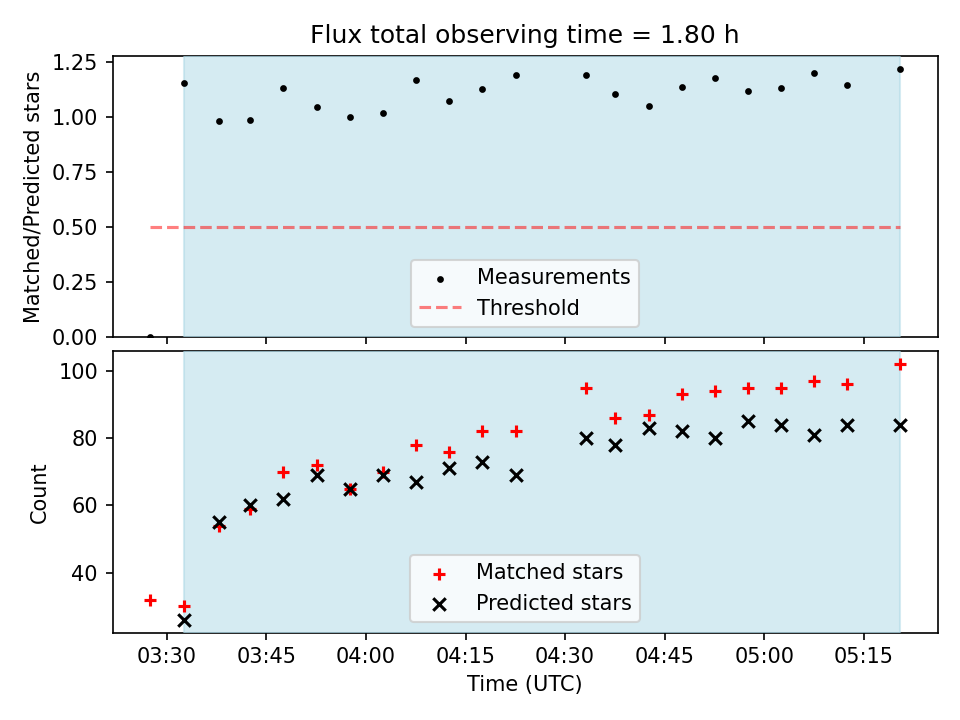 Flux total observing time = 1.80 h

Matched/Predicted stars

1.25
1.00
0.75
0.50
0.25
0.00

Measurements
Threshold

Count

100
80
60
40

Matched stars
Predicted stars

03:30 03:45 04:00 04:15 04:30 04:45 05:00 05:15

Time (UTC)